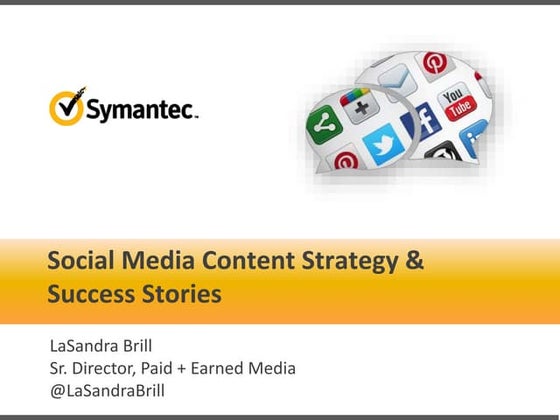 Symantec.

You Tube

Social Media Content Strategy & Success Stories

LaSandra Brill
Sr. Director, Paid + Earned Media
@LaSandraBrill